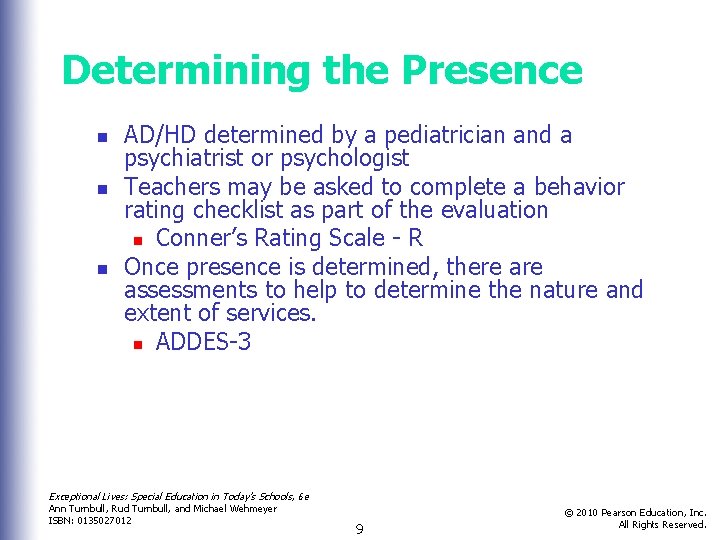 Determining the Presence

- AD/HD determined by a pediatrician and a psychiatrist or psychologist
- Teachers may be asked to complete a behavior rating checklist as part of the evaluation
  - Conner's Rating Scale - R
- Once presence is determined, there are assessments to help to determine the nature and extent of services.
  - ADDES-3

Exceptional Lives: Special Education in Today's Schools, 6e
Ann Turnbull, Rud Turnbull, and Michael Wehmeyer
ISBN: 0135027012

9

© 2010 Pearson Education, Inc.
All Rights Reserved.